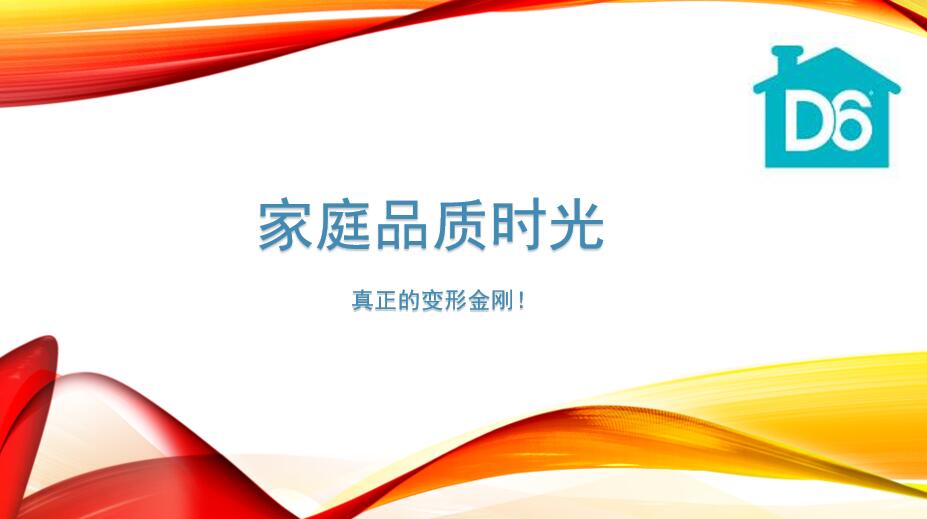 D6

家庭品质时光

真正的变形金刚！